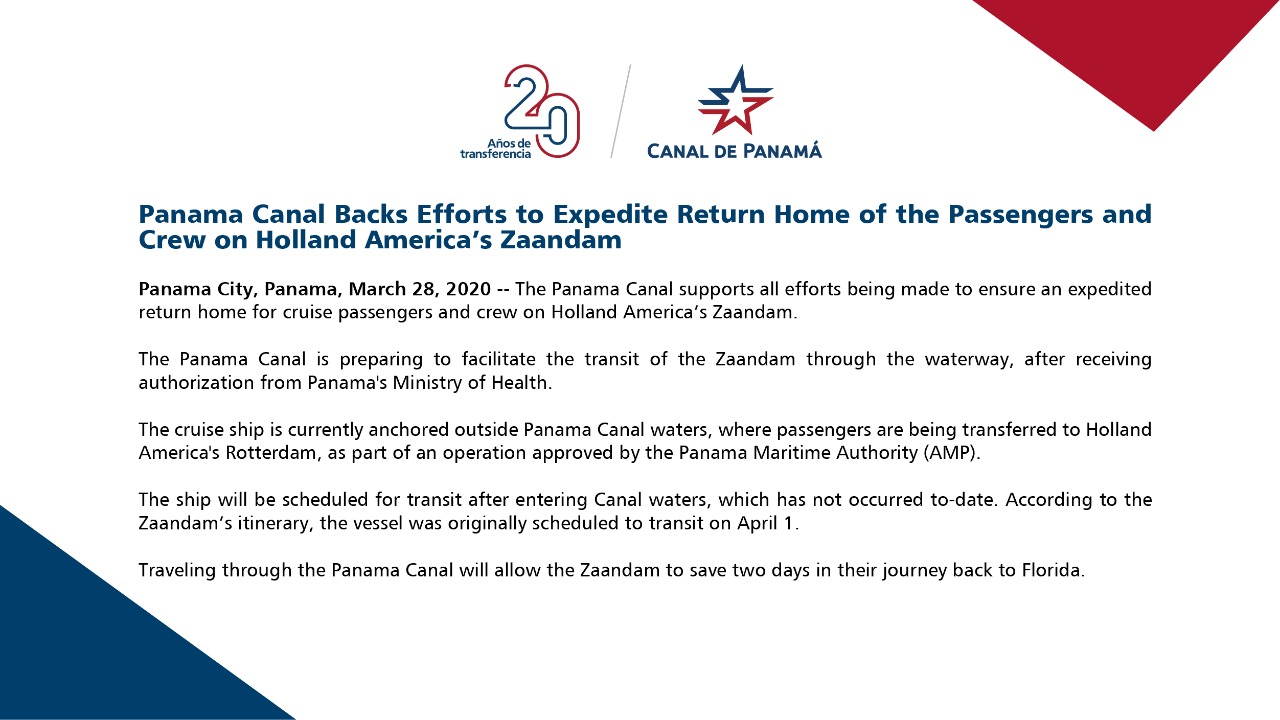 20 Años de transferencia

CANAL DE PANAMÁ

Panama Canal Backs Efforts to Expedite Return Home of the Passengers and Crew on Holland America's Zaandam

Panama City, Panama, March 28, 2020 -- The Panama Canal supports all efforts being made to ensure an expedited return home for cruise passengers and crew on Holland America's Zaandam.

The Panama Canal is preparing to facilitate the transit of the Zaandam through the waterway, after receiving authorization from Panama's Ministry of Health.

The cruise ship is currently anchored outside Panama Canal waters, where passengers are being transferred to Holland America's Rotterdam, as part of an operation approved by the Panama Maritime Authority (AMP).

The ship will be scheduled for transit after entering Canal waters, which has not occurred to-date. According to the Zaandam's itinerary, the vessel was originally scheduled to transit on April 1.

Traveling through the Panama Canal will allow the Zaandam to save two days in their journey back to Florida.